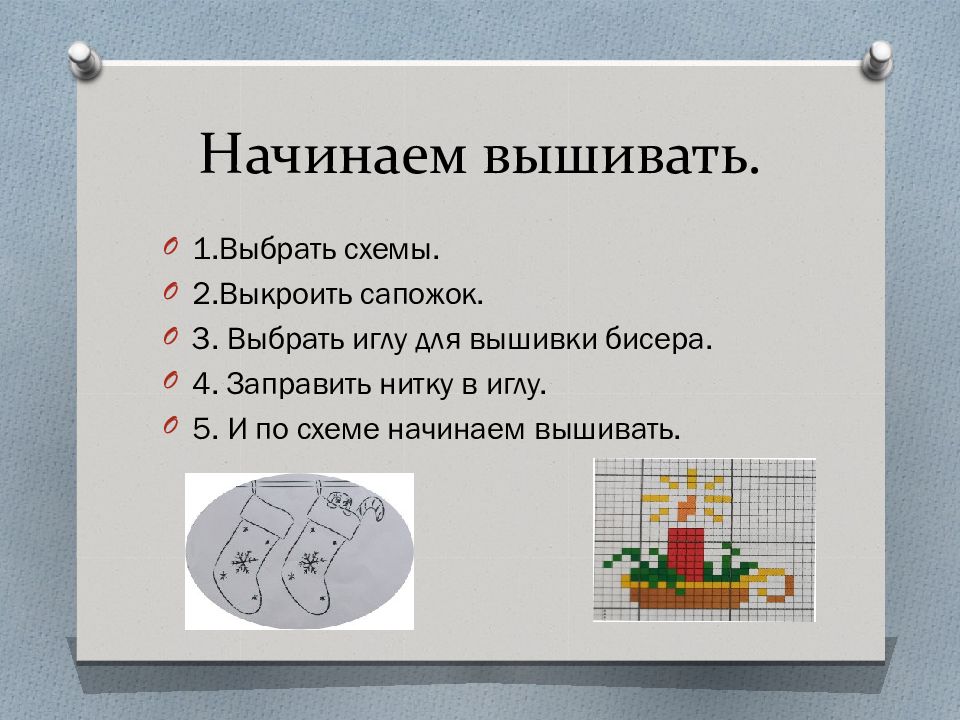 Начинаем вышивать.

1.Выбрать схемы.
2.Выкроить сапожок.
3. Выбрать иглу для вышивки бисера.
4. Заправить нитку в иглу.
5. И по схеме начинаем вышивать.